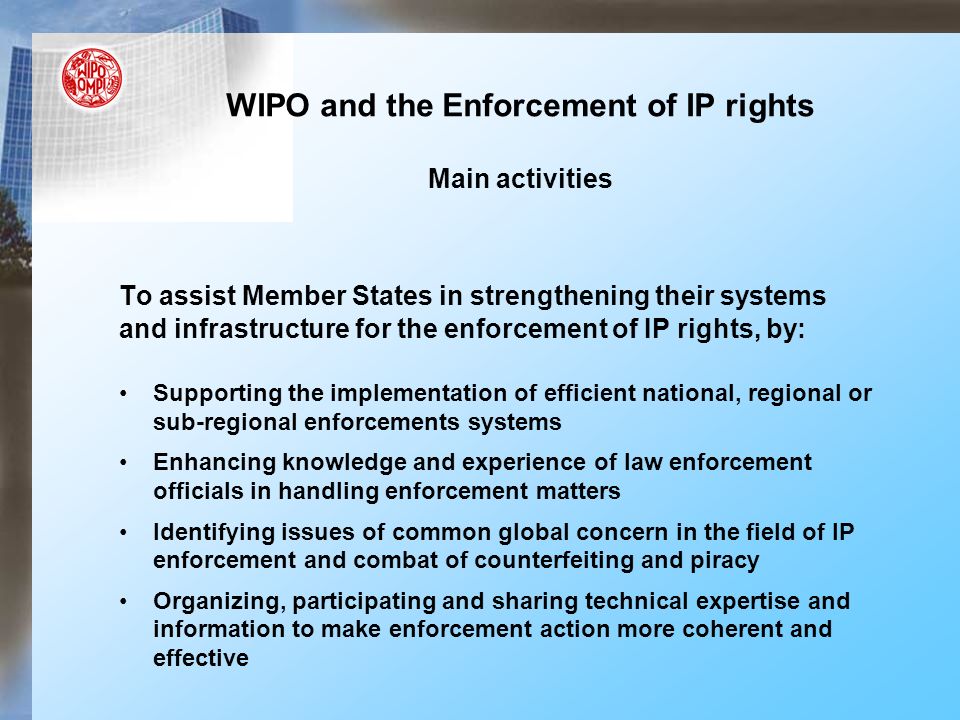 WIPO OMPI

WIPO and the Enforcement of IP rights

Main activities

To assist Member States in strengthening their systems and infrastructure for the enforcement of IP rights, by:

• Supporting the implementation of efficient national, regional or sub-regional enforcements systems

• Enhancing knowledge and experience of law enforcement officials in handling enforcement matters

• Identifying issues of common global concern in the field of IP enforcement and combat of counterfeiting and piracy

• Organizing, participating and sharing technical expertise and information to make enforcement action more coherent and effective